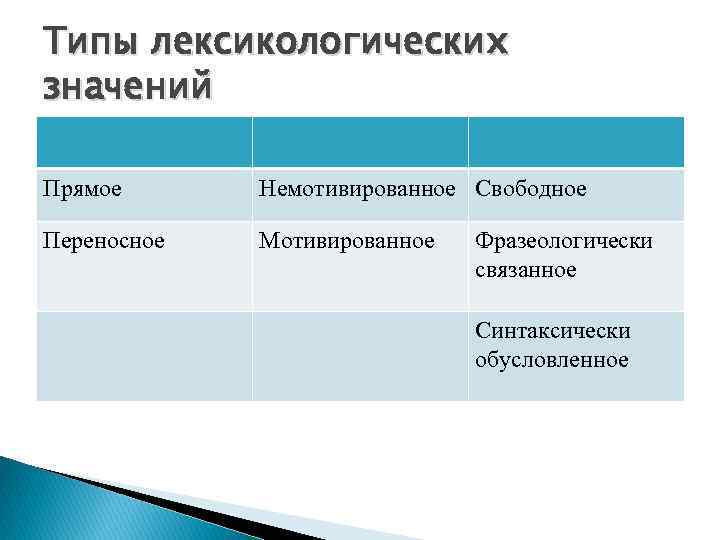 Типы лексикологических значений

| | | |
|---|---|---|
| Прямое | Немотивированное | Свободное |
| Переносное | Мотивированное | Фразеологически связанное |
| | | Синтаксически обусловленное |